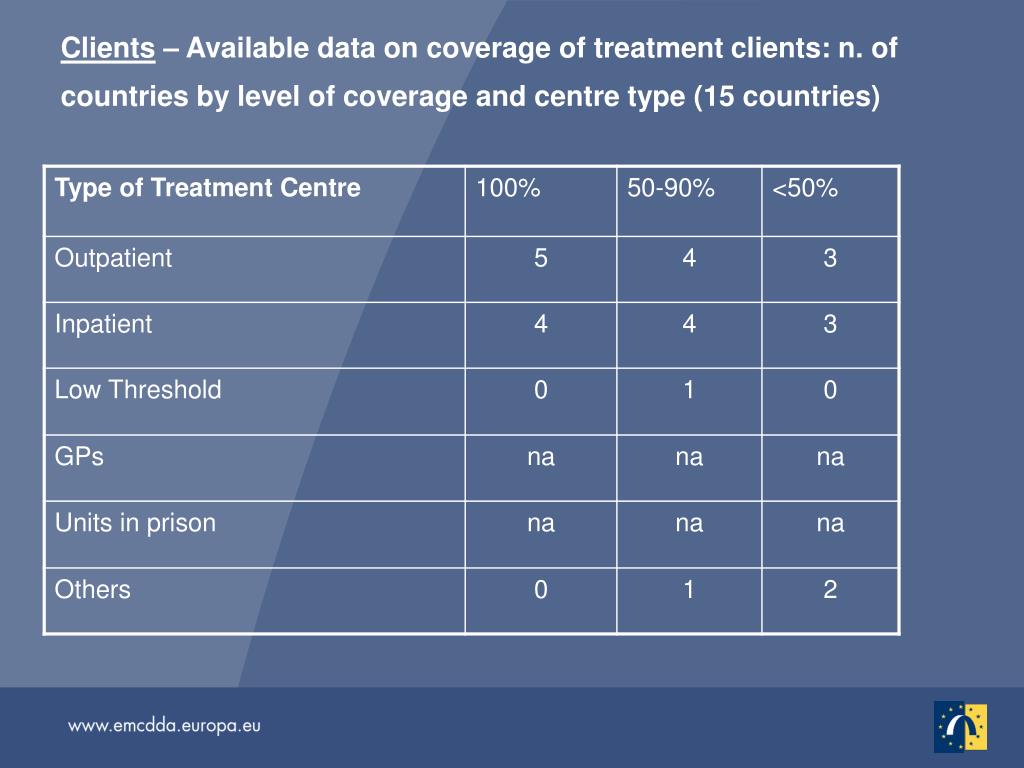 Clients – Available data on coverage of treatment clients: n. of countries by level of coverage and centre type (15 countries)

| Type of Treatment Centre | 100% | 50-90% | <50% |
|---|---|---|---|
| Outpatient | 5 | 4 | 3 |
| Inpatient | 4 | 4 | 3 |
| Low Threshold | 0 | 1 | 0 |
| GPs | na | na | na |
| Units in prison | na | na | na |
| Others | 0 | 1 | 2 |

www.emcdda.europa.eu